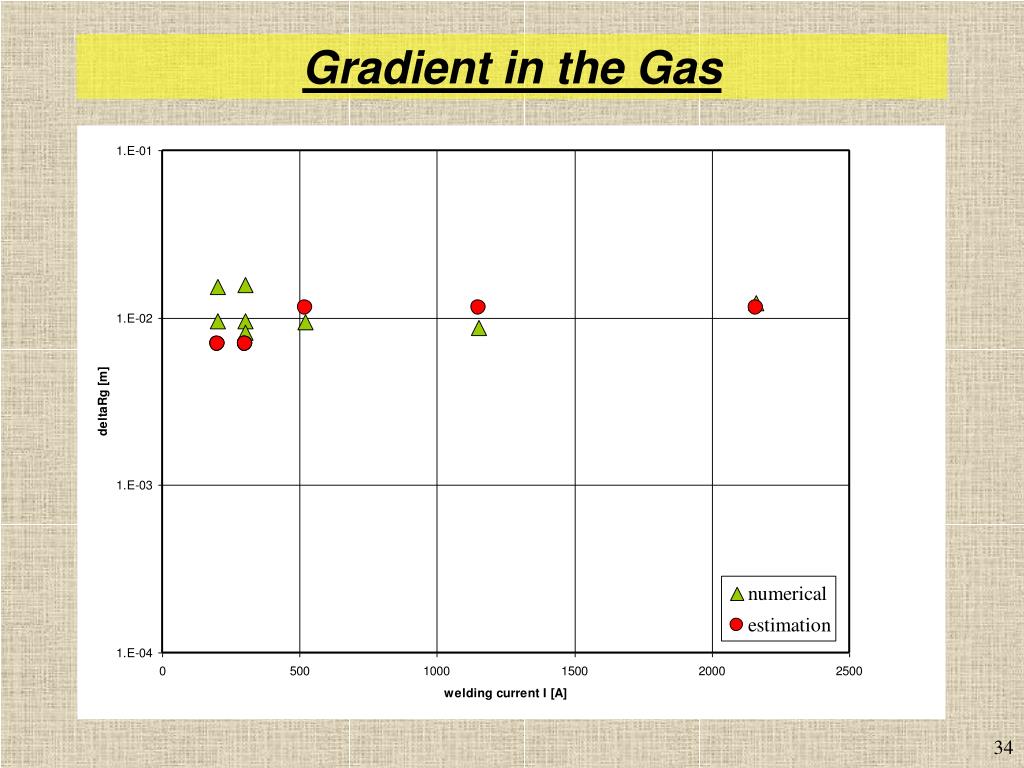 Gradient in the Gas

1.E-01

1.E-02

1.E-03

1.E-04

deltaRg [m]

0
500
1000
1500
2000
2500

welding current I [A]

numerical
estimation

34